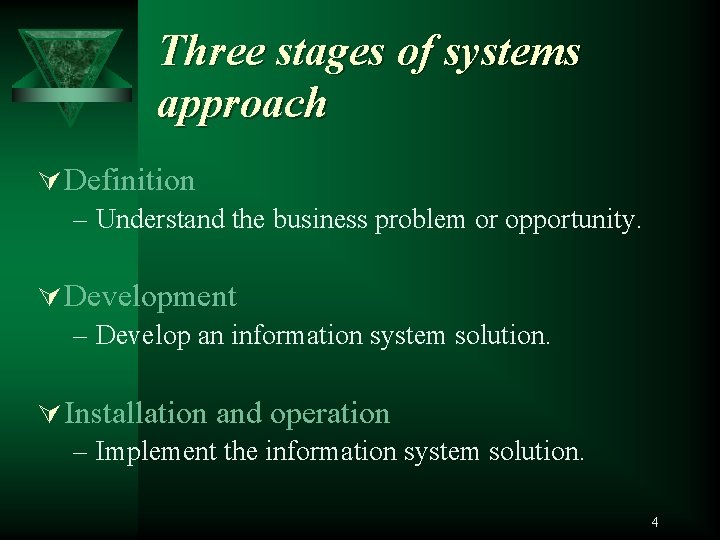 Three stages of systems approach

Definition
– Understand the business problem or opportunity.

Development
– Develop an information system solution.

Installation and operation
– Implement the information system solution.

4